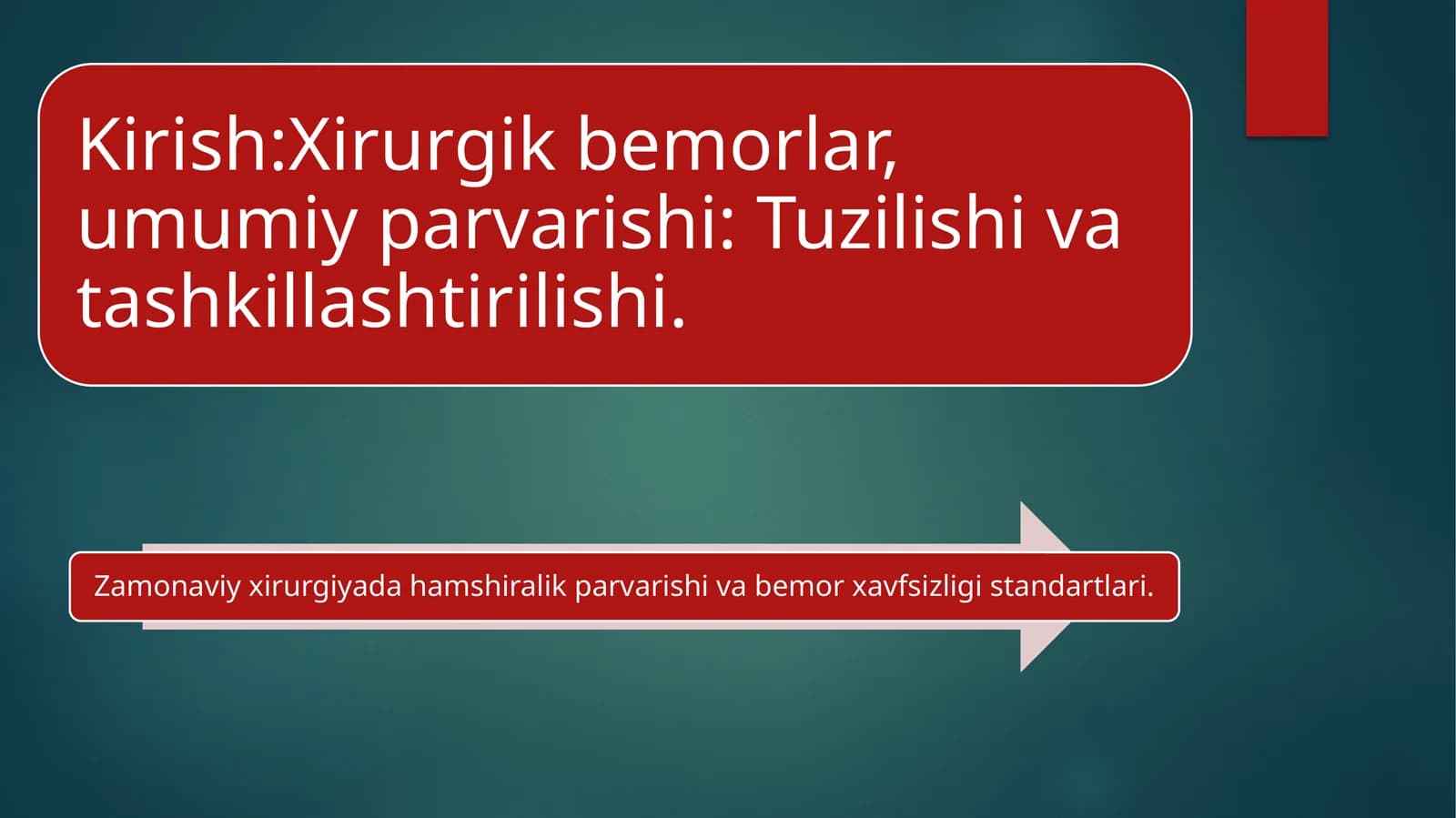 Kirish:Xirurgik bemorlar, umumiy parvarishi: Tuzilishi va tashkillashtirilishi.

Zamonaviy xirurgiyada hamshiralik parvarishi va bemor xavfsizligi standartlari.